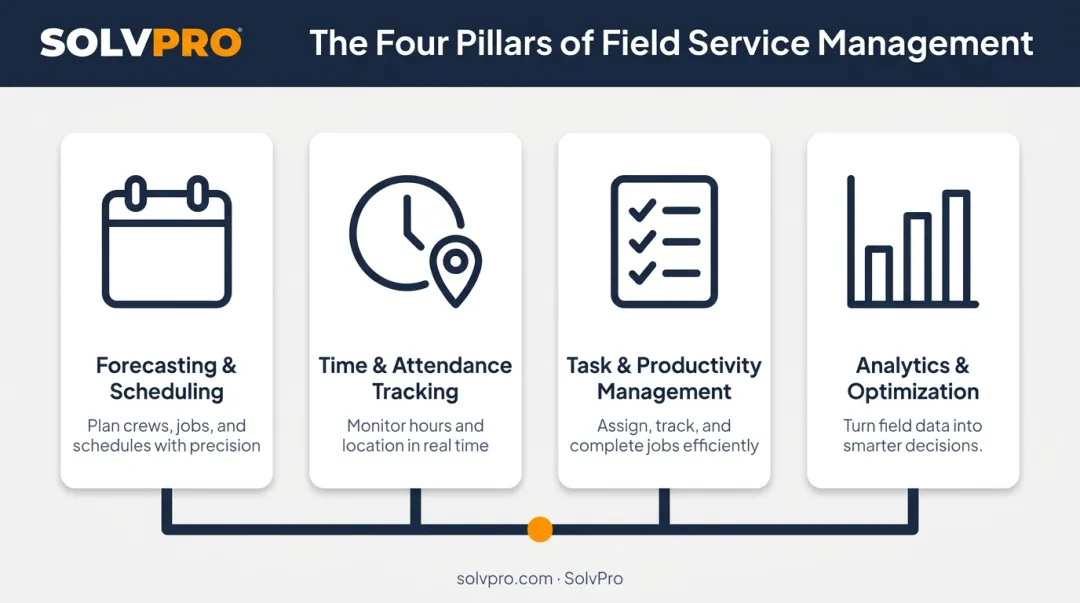 SOLVPRO

The Four Pillars of Field Service Management

Forecasting & Scheduling

Plan crews, jobs, and schedules with precision

Time & Attendance Tracking

Monitor hours and location in real time

Task & Productivity Management

Assign, track, and complete jobs efficiently

Analytics & Optimization

Turn field data into smarter decisions.

solvpro.com · SolvPro